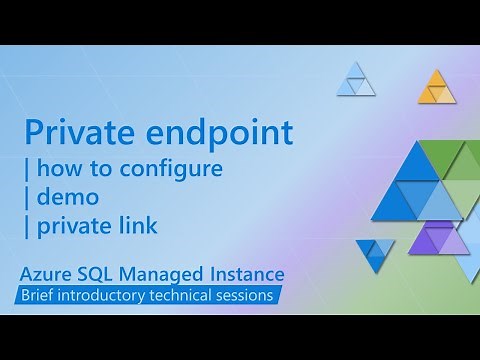 Private endpoint
| how to configure
| demo
| private link

Azure SQL Managed Instance
Brief introductory technical sessions